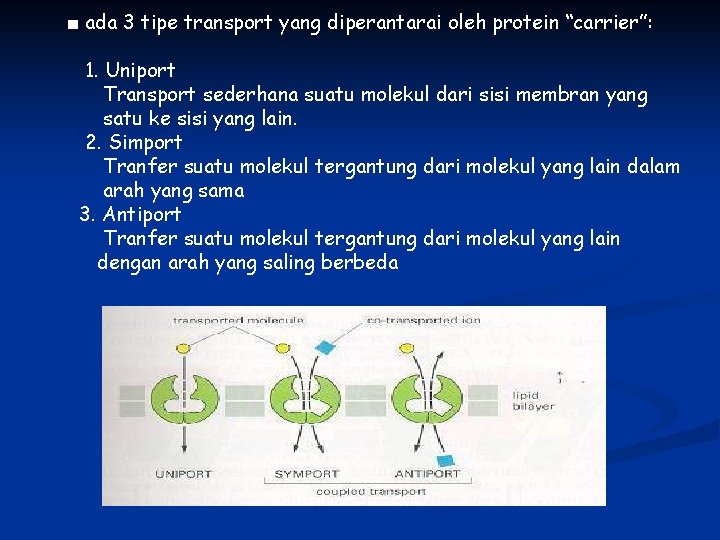 ■ ada 3 tipe transport yang diperantarai oleh protein "carrier":

1. Uniport
Transport sederhana suatu molekul dari sisi membran yang satu ke sisi yang lain.

2. Simport
Tranfer suatu molekul tergantung dari molekul yang lain dalam arah yang sama

3. Antiport
Tranfer suatu molekul tergantung dari molekul yang lain dengan arah yang saling berbeda

transported molecule

co-transported ion

lipid bilayer

UNIPORT

SYMPORT

ANTIPORT

coupled transport